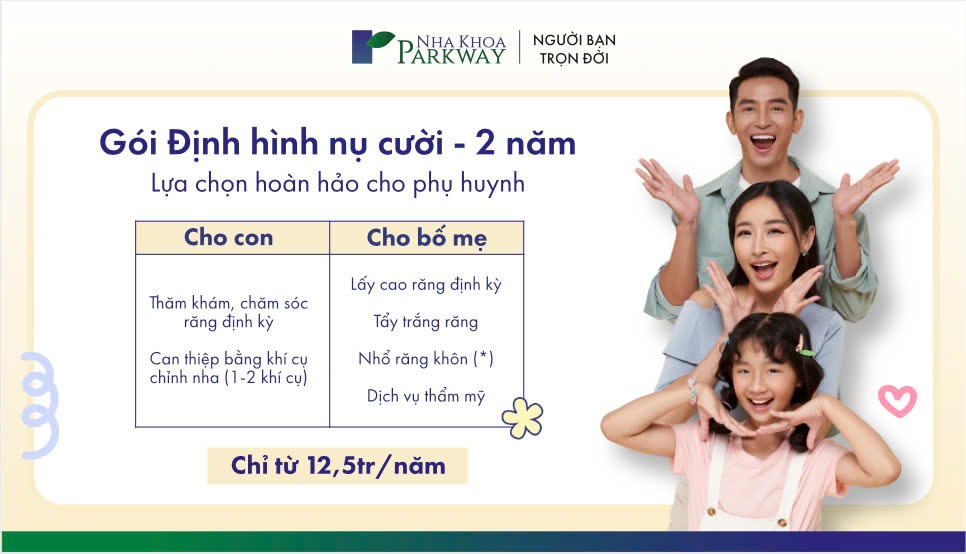 NHA KHOA PARKWAY | NGƯỜI BẠN TRỌN ĐỜI

Gói Định hình nụ cười - 2 năm
Lựa chọn hoàn hảo cho phụ huynh

| Cho con | Cho bố mẹ |
|---|---|
| Thăm khám, chăm sóc răng định kỳ<br>Can thiệp bằng khí cụ chỉnh nha (1-2 khí cụ) | Lấy cao răng định kỳ<br>Tẩy trắng răng<br>Nhổ răng khôn (*)<br>Dịch vụ thẩm mỹ |

Chỉ từ 12,5tr/năm